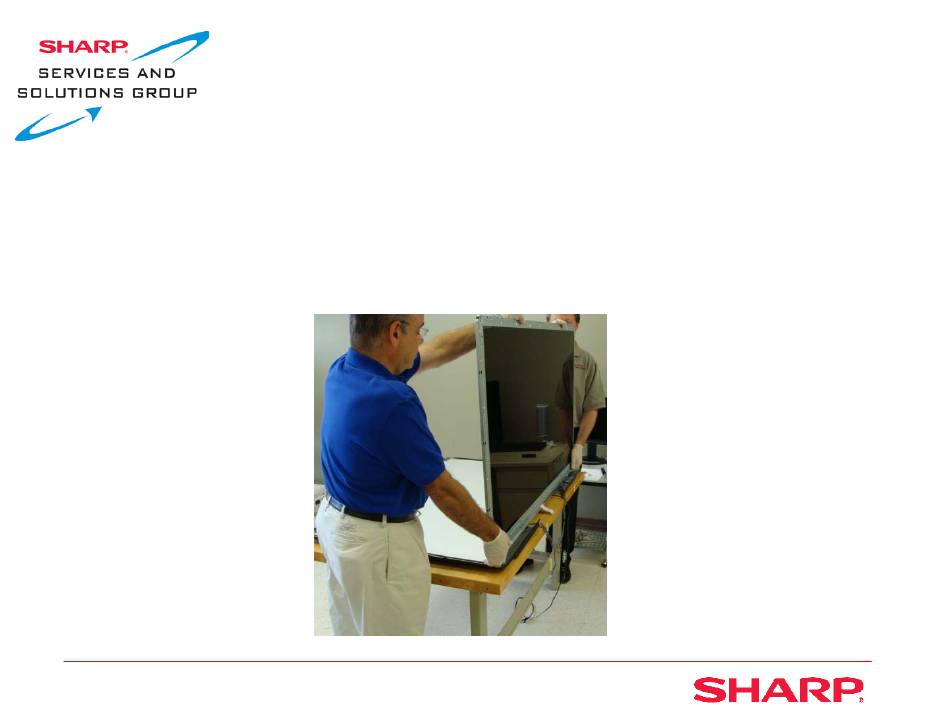 SHARP
SERVICES AND
SOLUTIONS GROUP

SHARP